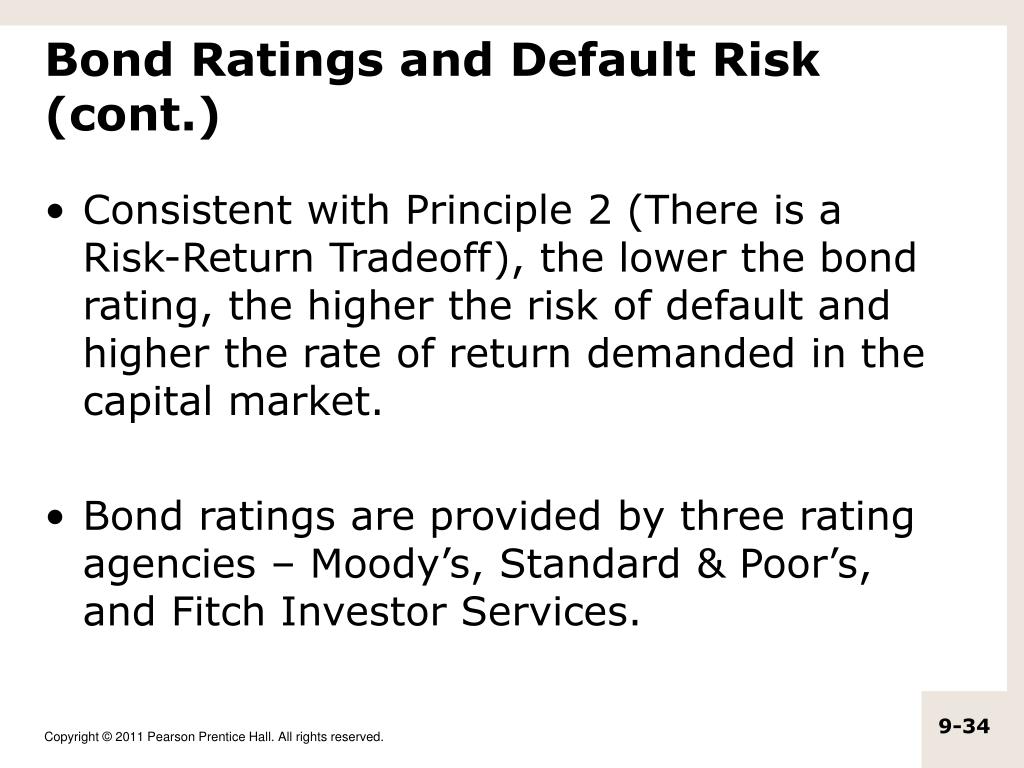 Bond Ratings and Default Risk (cont.)

• Consistent with Principle 2 (There is a Risk-Return Tradeoff), the lower the bond rating, the higher the risk of default and higher the rate of return demanded in the capital market.

• Bond ratings are provided by three rating agencies – Moody’s, Standard & Poor’s, and Fitch Investor Services.

Copyright © 2011 Pearson Prentice Hall. All rights reserved.

9-34